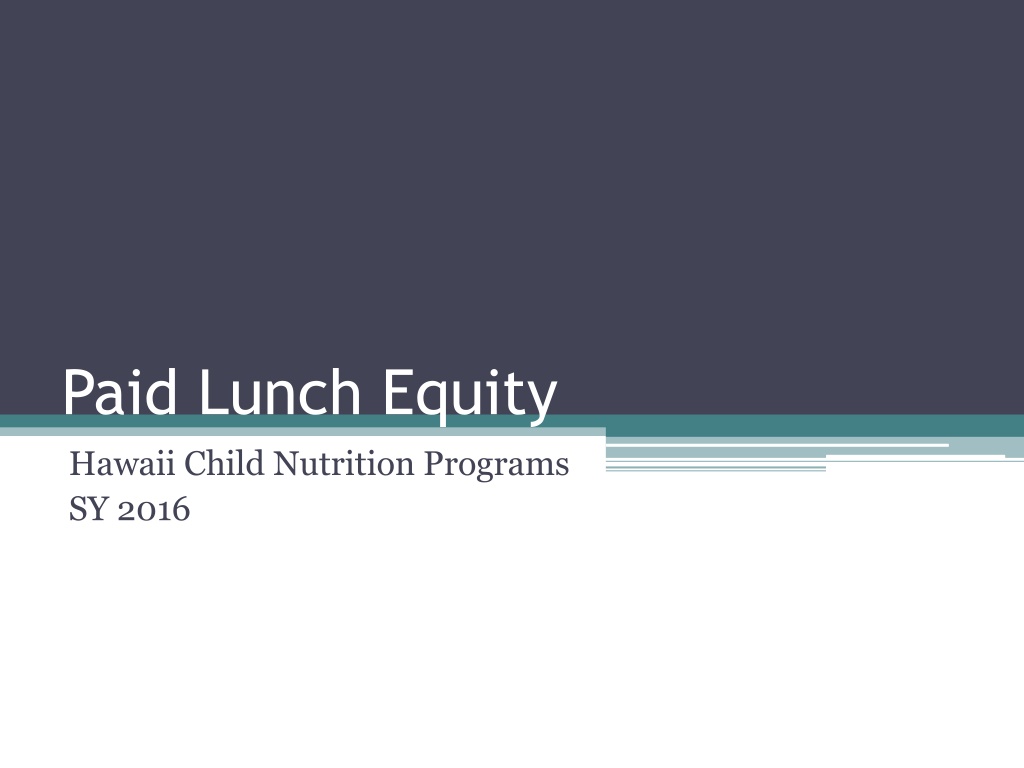 Paid Lunch Equity

Hawaii Child Nutrition Programs
SY 2016